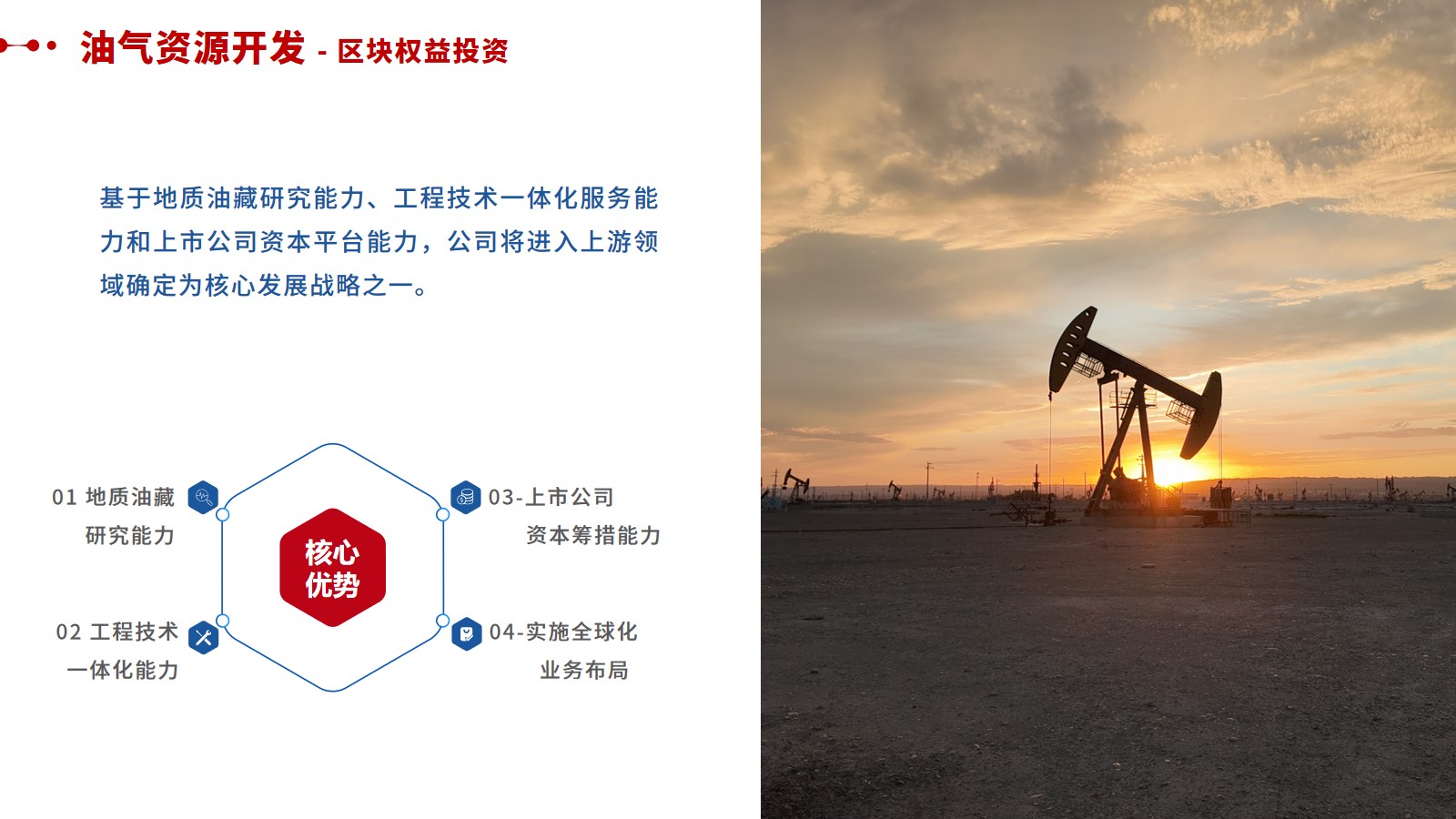 油气资源开发 - 区块权益投资

基于地质油藏研究能力、工程技术一体化服务能力和上市公司资本平台能力，公司将进入上游领域确定为核心发展战略之一。

01 地质油藏研究能力

02 工程技术一体化能力

核心优势

03-上市公司资本筹措能力

04-实施全球化业务布局